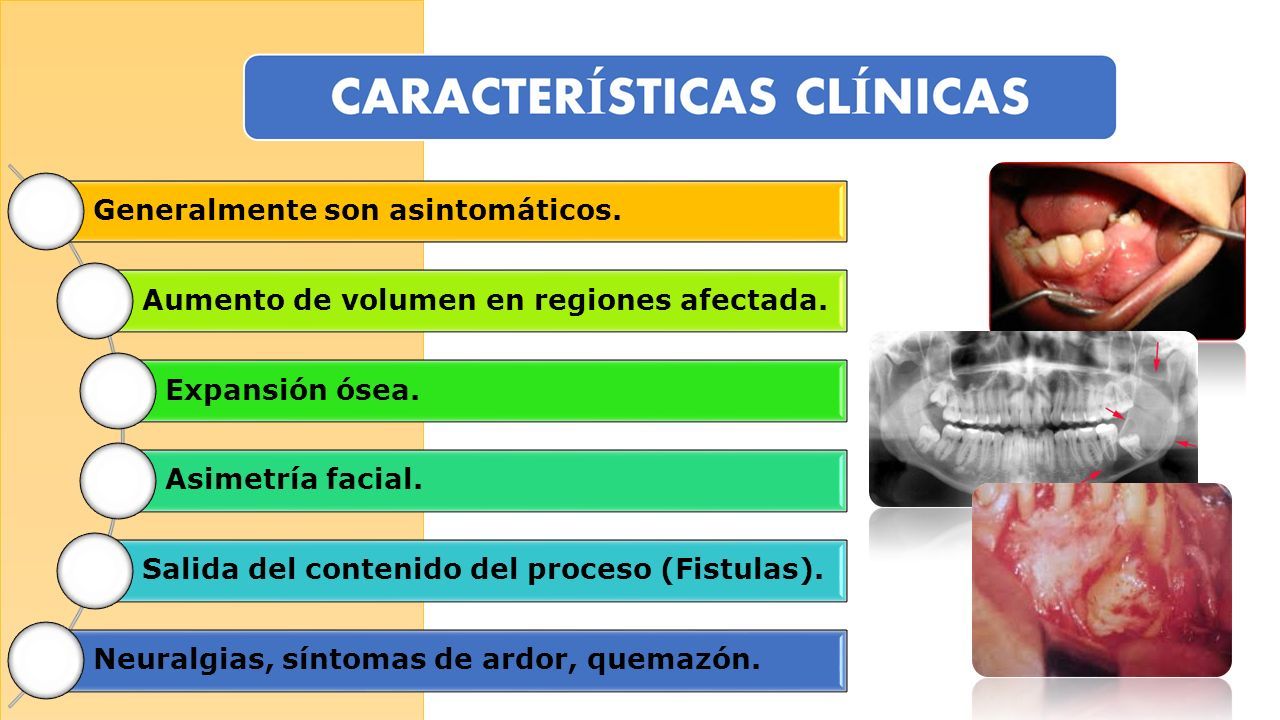 CARACTERÍSTICAS CLÍNICAS

Generalmente son asintomáticos.

Aumento de volumen en regiones afectada.

Expansión ósea.

Asimetría facial.

Salida del contenido del proceso (Fistulas).

Neuralgias, síntomas de ardor, quemazón.